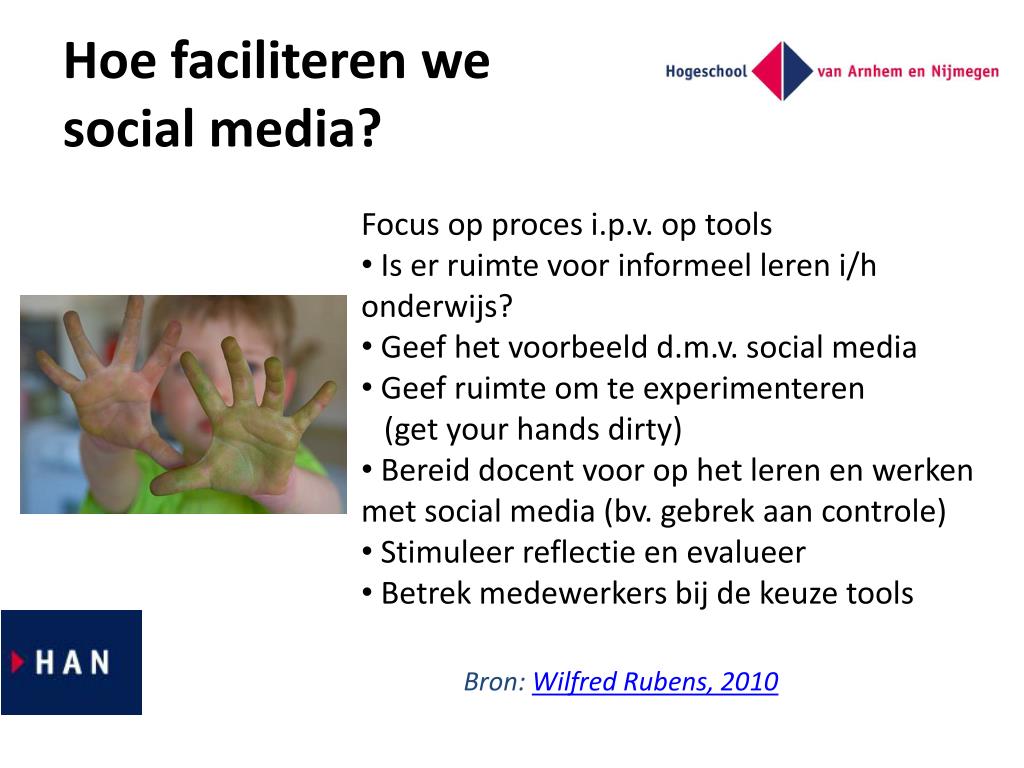 Hoe faciliteren we social media?

Hogeschool van Arnhem en Nijmegen

Focus op proces i.p.v. op tools
• Is er ruimte voor informeel leren i/h onderwijs?
• Geef het voorbeeld d.m.v. social media
• Geef ruimte om te experimenteren (get your hands dirty)
• Bereid docent voor op het leren en werken met social media (bv. gebrek aan controle)
• Stimuleer reflectie en evalueer
• Betrek medewerkers bij de keuze tools

HAN

Bron: Wilfred Rubens, 2010